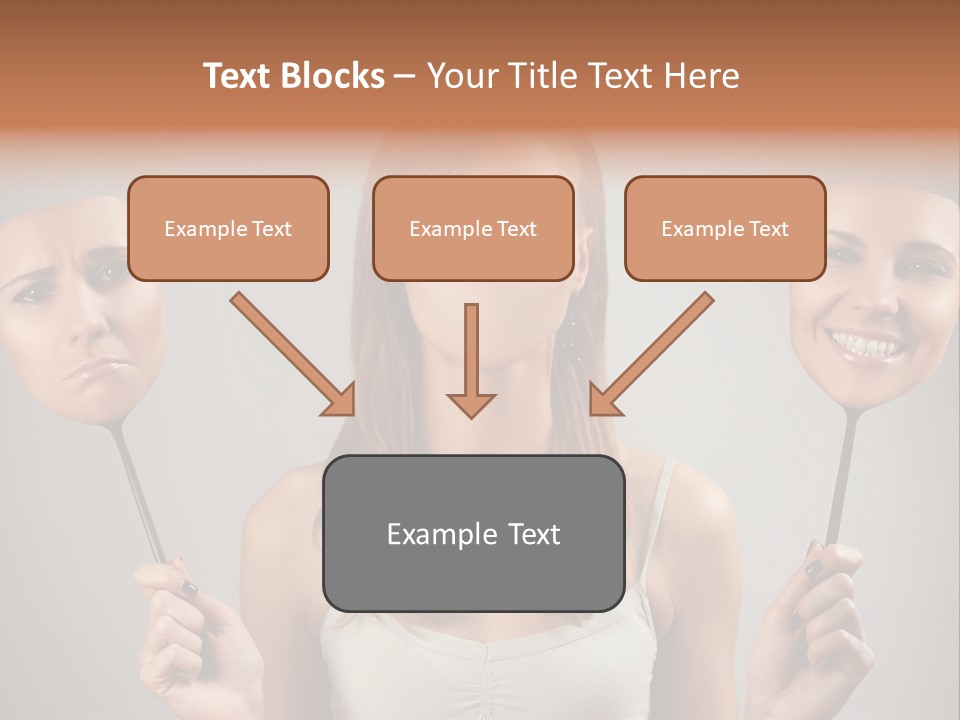 Text Blocks – Your Title Text Here

Example Text

Example Text

Example Text

Example Text